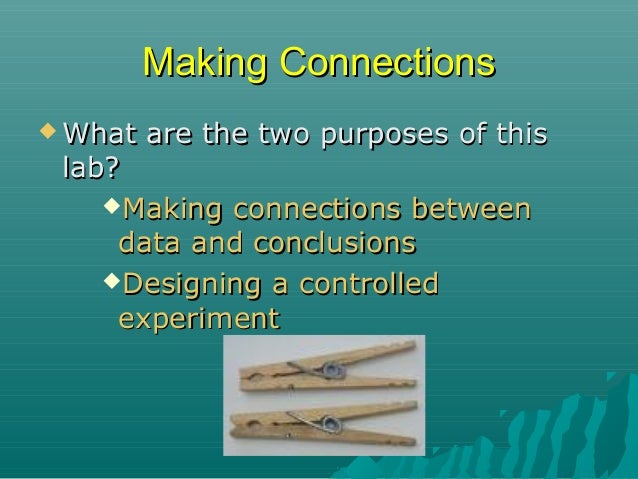 Making Connections

What are the two purposes of this lab?

Making connections between data and conclusions

Designing a controlled experiment